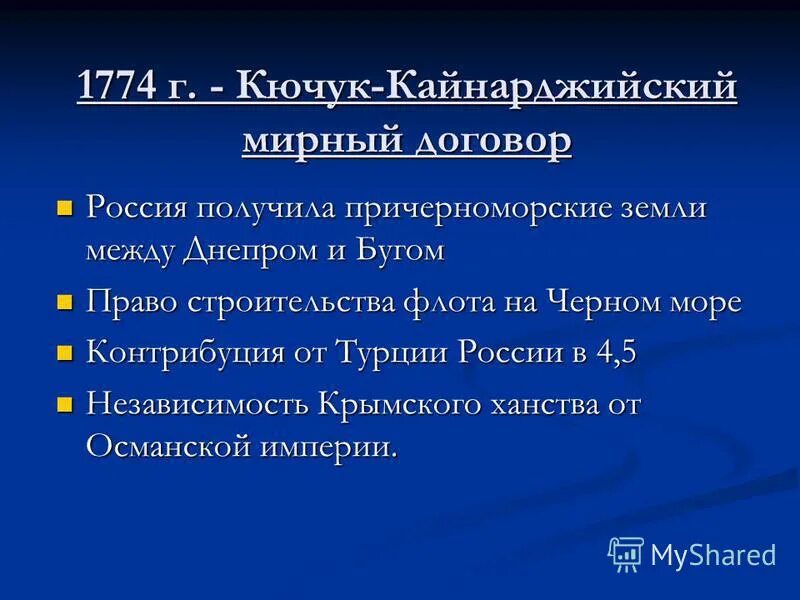 1774 г. - Кючук-Кайнарджийский мирный договор

Россия получила причерноморские земли между Днепром и Бугом

Право строительства флота на Черном море

Контрибуция от Турции России в 4,5

Независимость Крымского ханства от Османской империи.

MyShared